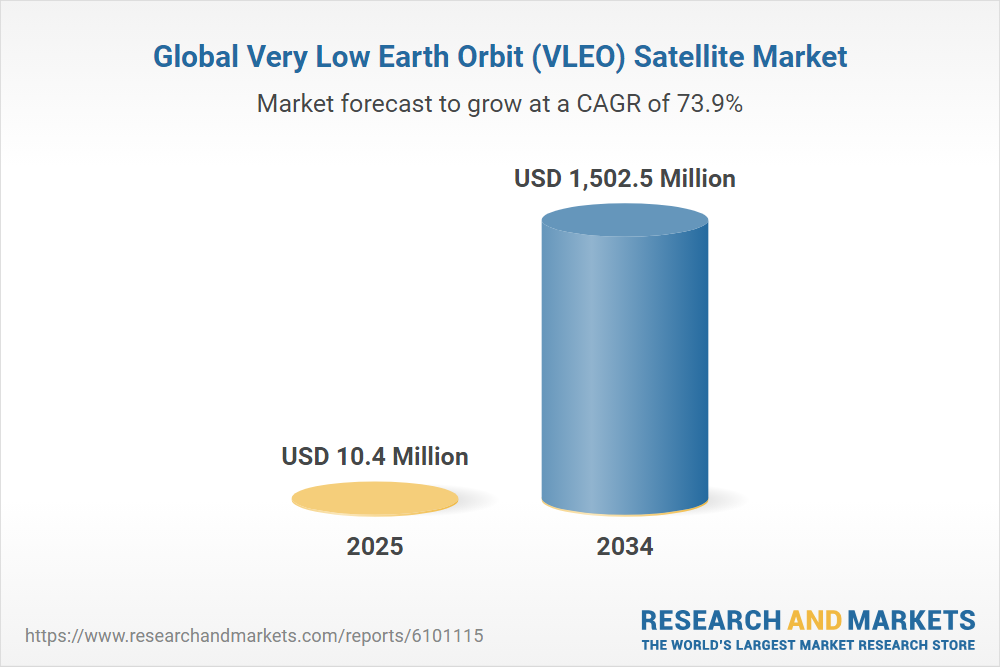 Global Very Low Earth Orbit (VLEO) Satellite Market

Market forecast to grow at a CAGR of 73.9%

USD 1,502.5 Million

USD 10.4 Million

2025

2034

https://www.researchandmarkets.com/reports/6101115

RESEARCH AND MARKETS
THE WORLD'S LARGEST MARKET RESEARCH STORE